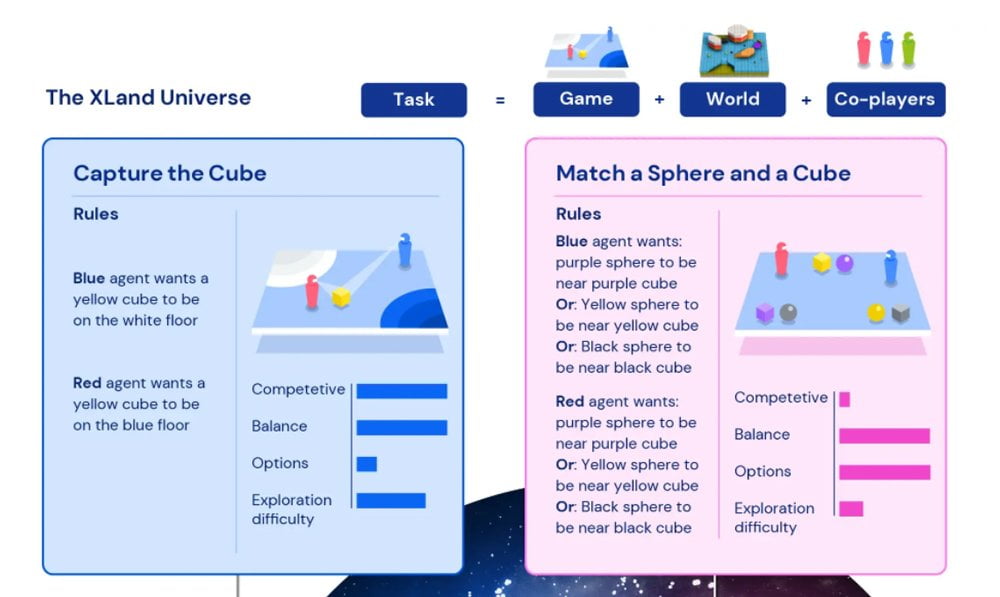 The XLand Universe

Task = Game + World + Co-players

Capture the Cube

Rules

Blue agent wants a yellow cube to be on the white floor

Red agent wants a yellow cube to be on the blue floor

Competetive

Balance

Options

Exploration difficulty

Match a Sphere and a Cube

Rules

Blue agent wants: purple sphere to be near purple cube
Or: Yellow sphere to be near yellow cube
Or: Black sphere to be near black cube

Red agent wants: purple sphere to be near purple cube
Or: Yellow sphere to be near yellow cube
Or: Black sphere to be near black cube

Competetive

Balance

Options

Exploration difficulty